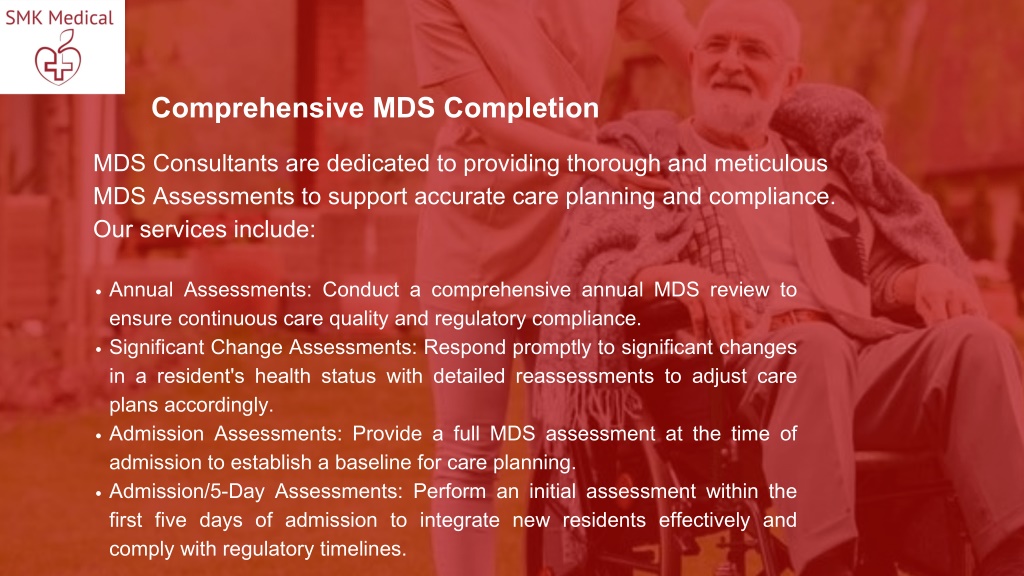 SMK Medical

Comprehensive MDS Completion

MDS Consultants are dedicated to providing thorough and meticulous MDS Assessments to support accurate care planning and compliance. Our services include:

• Annual Assessments: Conduct a comprehensive annual MDS review to ensure continuous care quality and regulatory compliance.
• Significant Change Assessments: Respond promptly to significant changes in a resident's health status with detailed reassessments to adjust care plans accordingly.
• Admission Assessments: Provide a full MDS assessment at the time of admission to establish a baseline for care planning.
• Admission/5-Day Assessments: Perform an initial assessment within the first five days of admission to integrate new residents effectively and comply with regulatory timelines.